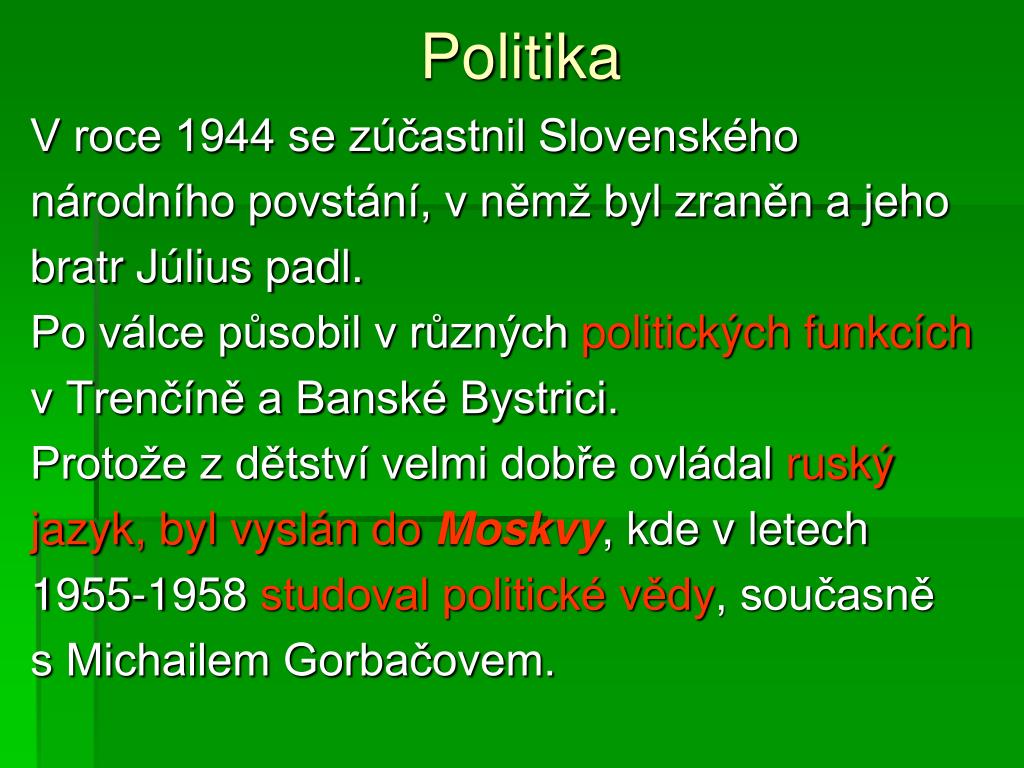 Politika

V roce 1944 se zúčastnil Slovenského národního povstání, v němž byl zraněn a jeho bratr Július padl.

Po válce působil v různých politických funkcích v Trenčíně a Banské Bystrici.

Protože z dětství velmi dobře ovládal ruský jazyk, byl vyslán do Moskvy, kde v letech 1955-1958 studoval politické vědy, současně s Michailem Gorbačovem.